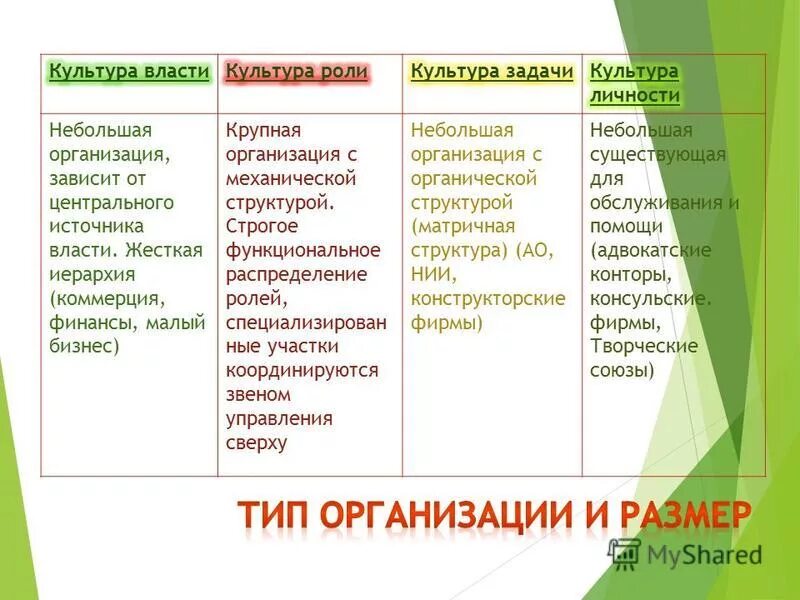 | Культура власти | Культура роли | Культура задачи | Культура личности |
|---|---|---|---|
| Небольшая организация, зависит от центрального источника власти. Жесткая иерархия (коммерция, финансы, малый бизнес) | Крупная организация с механической структурой. Строгое функциональное распределение ролей, специализированные участки координируются звеном управления сверху | Небольшая организация с органической структурой (матричная структура) (АО, НИИ, конструкторские фирмы) | Небольшая существующая для обслуживания и помощи (адвокатские конторы, консульские. фирмы, Творческие союзы) |

ТИП ОРГАНИЗАЦИИ И РАЗМЕР

MyShared